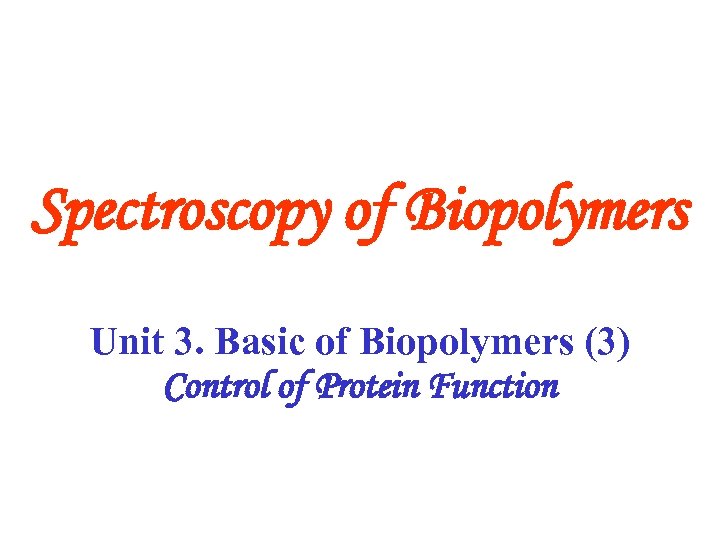 Spectroscopy of Biopolymers

Unit 3. Basic of Biopolymers (3)
Control of Protein Function